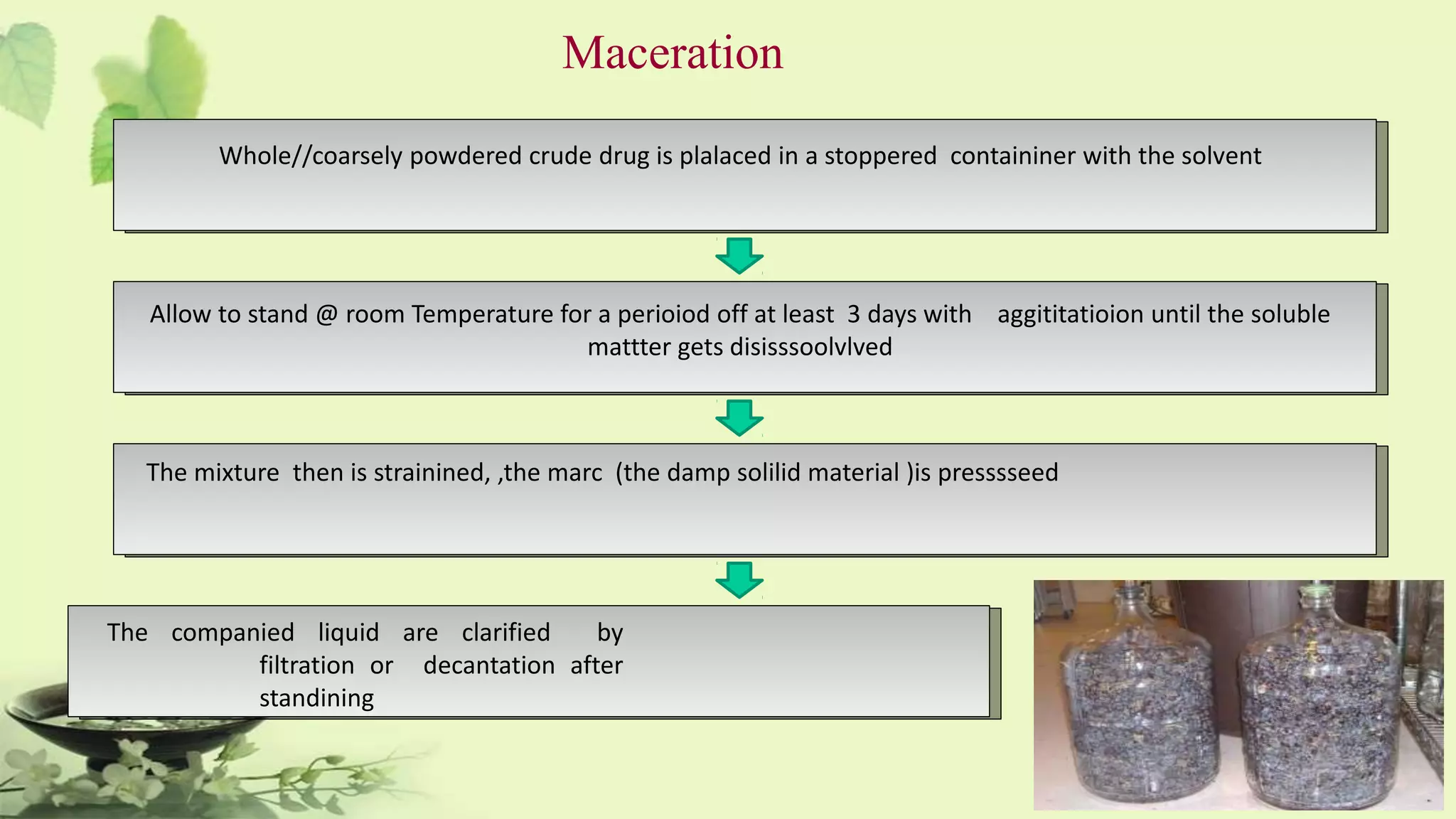 Maceration

Whole//coarsely powdered crude drug is plalaced in a stoppered containiner with the solvent

Allow to stand @ room Temperature for a perioiod off at least 3 days with aggititatioion until the soluble mattter gets disisssoolvlved

The mixture then is strainined, ,the marc (the damp solilid material )is presssseed

The companied liquid are clarified by filtration or decantation after standining